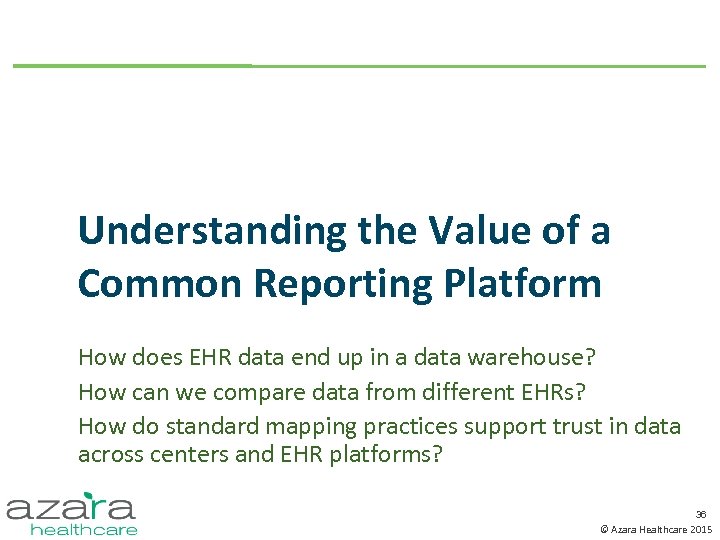 Understanding the Value of a Common Reporting Platform

How does EHR data end up in a data warehouse?

How can we compare data from different EHRs?

How do standard mapping practices support trust in data across centers and EHR platforms?

azara healthcare

36

© Azara Healthcare 2015